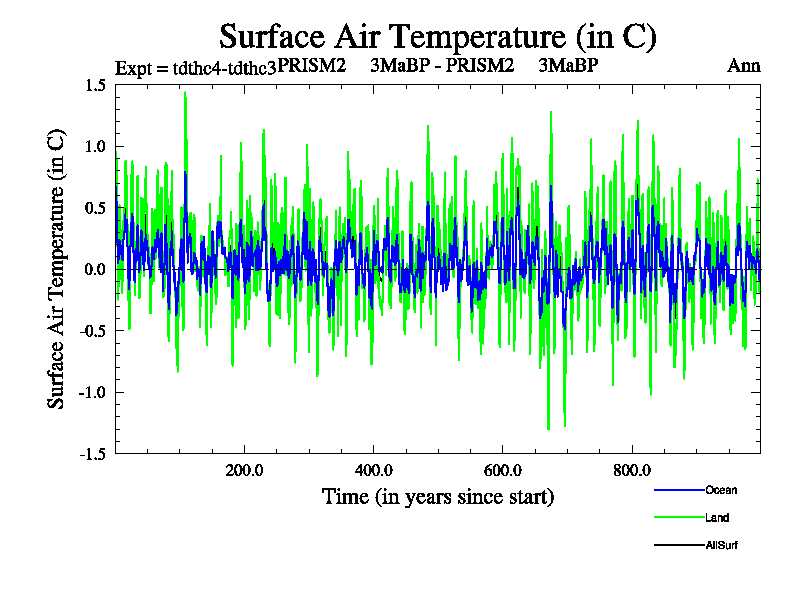 Surface Air Temperature (in C)

Expt = tdthc4-tdthc3PRISM2 3MaBP - PRISM2 3MaBP Ann

Surface Air Temperature (in C)

1.5
1.0
0.5
0.0
-0.5
-1.0
-1.5

200.0 400.0 600.0 800.0

Time (in years since start)

Ocean
Land
AllSurf